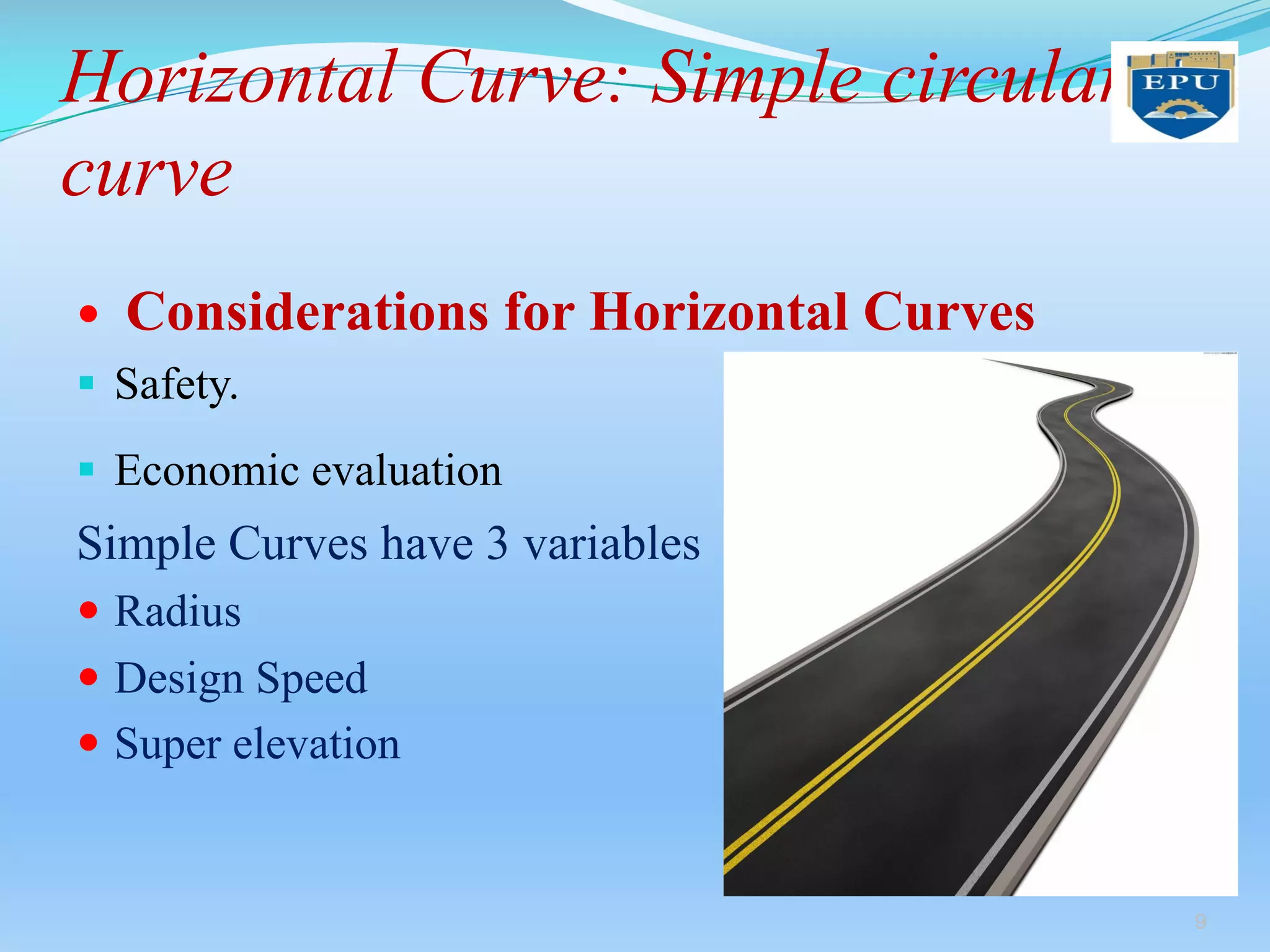 Horizontal Curve: Simple circular curve

EPU

• Considerations for Horizontal Curves

▪ Safety.

▪ Economic evaluation

Simple Curves have 3 variables

• Radius

• Design Speed

• Super elevation

9